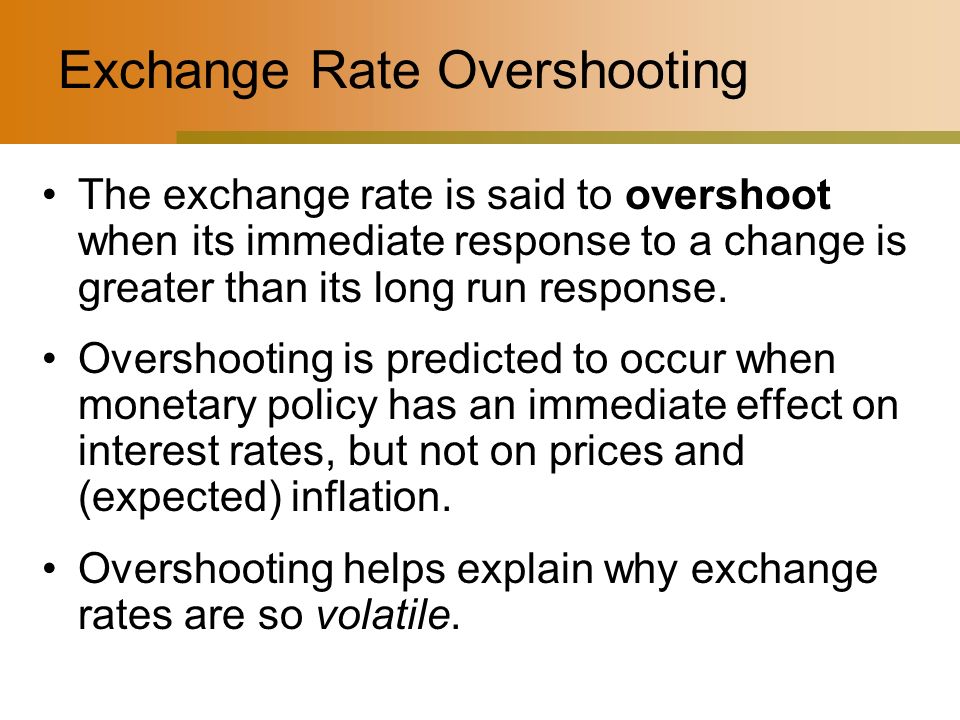 Exchange Rate Overshooting

• The exchange rate is said to overshoot when its immediate response to a change is greater than its long run response.

• Overshooting is predicted to occur when monetary policy has an immediate effect on interest rates, but not on prices and (expected) inflation.

• Overshooting helps explain why exchange rates are so volatile.